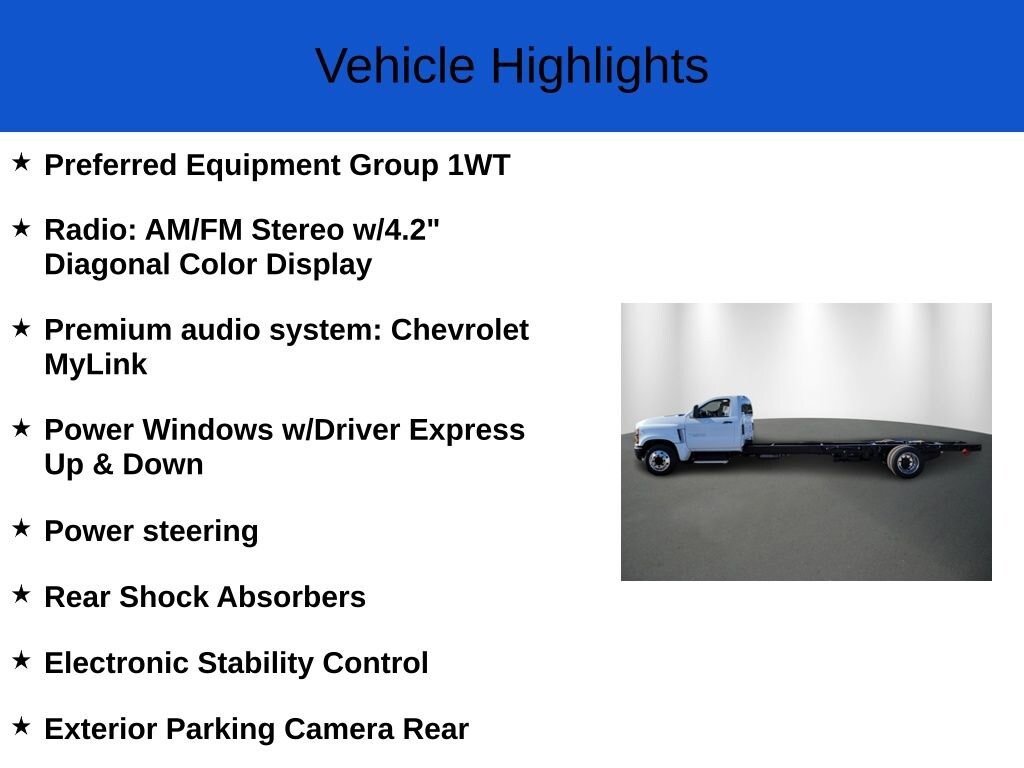 Vehicle Highlights

★ Preferred Equipment Group 1WT

★ Radio: AM/FM Stereo w/4.2" Diagonal Color Display

★ Premium audio system: Chevrolet MyLink

★ Power Windows w/Driver Express Up & Down

★ Power steering

★ Rear Shock Absorbers

★ Electronic Stability Control

★ Exterior Parking Camera Rear